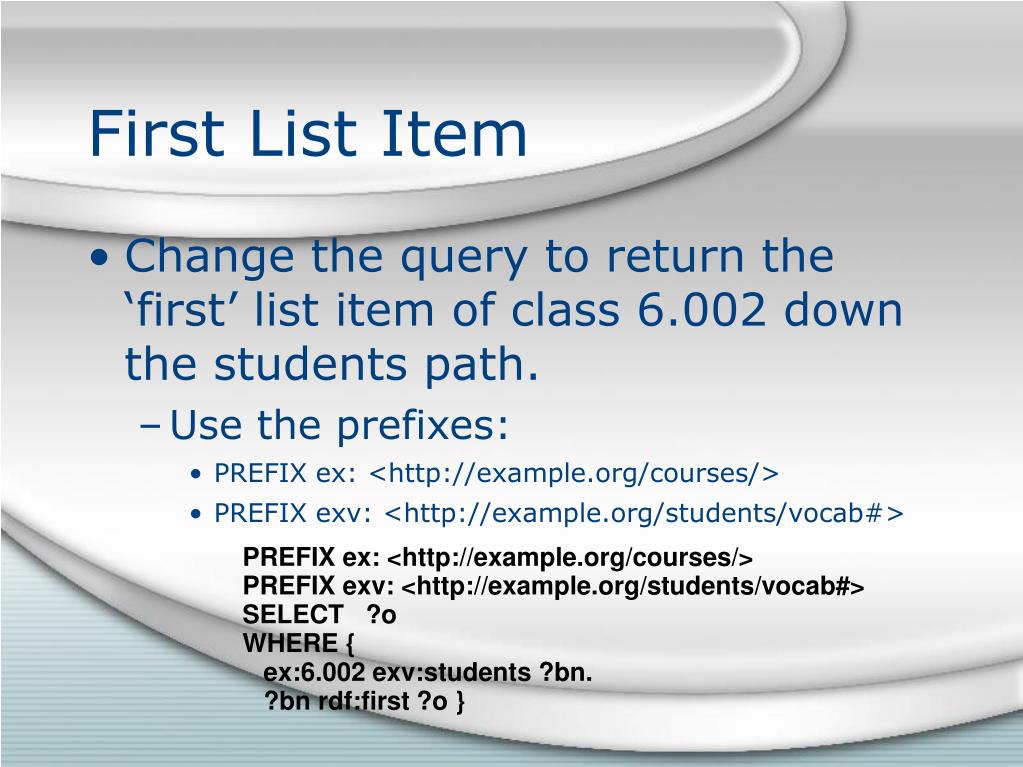 First List Item

• Change the query to return the ‘first’ list item of class 6.002 down the students path.

– Use the prefixes:

• PREFIX ex: <http://example.org/courses/>

• PREFIX exv: <http://example.org/students/vocab#>

PREFIX ex: <http://example.org/courses/>
PREFIX exv: <http://example.org/students/vocab#>
SELECT ?o
WHERE {
ex:6.002 exv:students ?bn.
?bn rdf:first ?o }